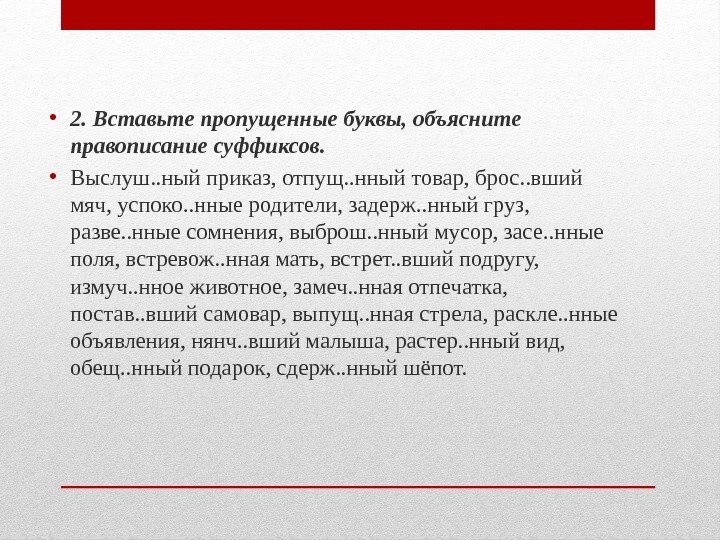 • 2. Вставьте пропущенные буквы, объясните правописание суффиксов.

• Выслуш..ный приказ, отпущ..нный товар, брос..вший мяч, успоко..нные родители, задерж..нный груз, разве..нные сомнения, выброш..нный мусор, засе..нные поля, встревож..нная мать, встрет..вший подругу, измуч..нное животное, замеч..нная отпечатка, постав..вший самовар, выпущ..нная стрела, раскле..нные объявления, нянч..вший малыша, растер..нный вид, обещ..нный подарок, сдерж..нный шёпот.